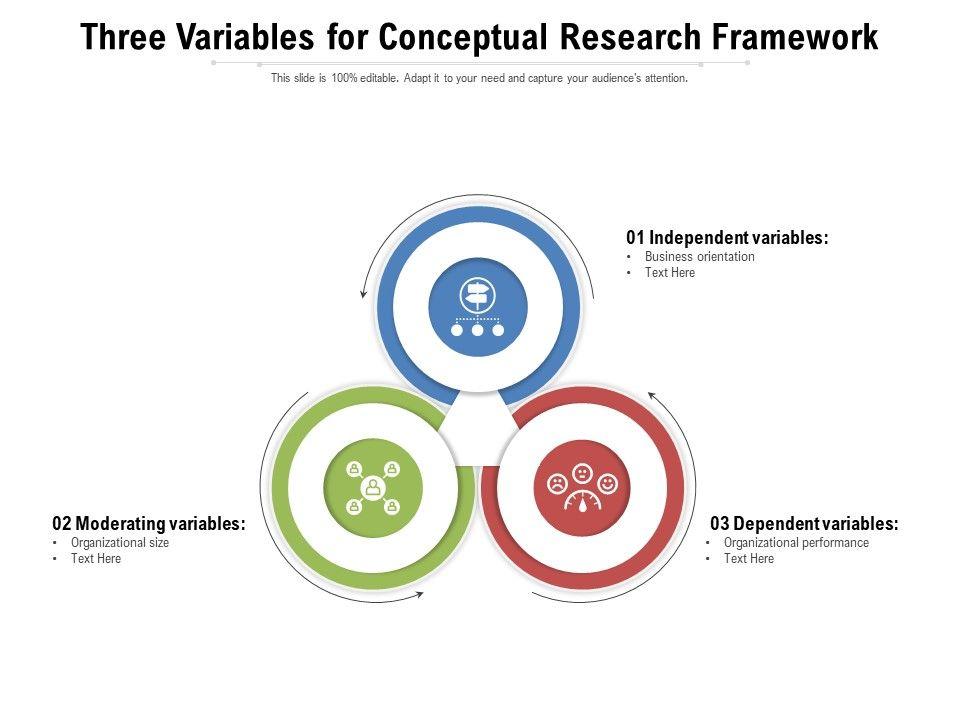 Three Variables for Conceptual Research Framework

This slide is 100% editable. Adapt it to your need and capture your audience's attention.

01 Independent variables:
• Business orientation
• Text Here

02 Moderating variables:
• Organizational size
• Text Here

03 Dependent variables:
• Organizational performance
• Text Here